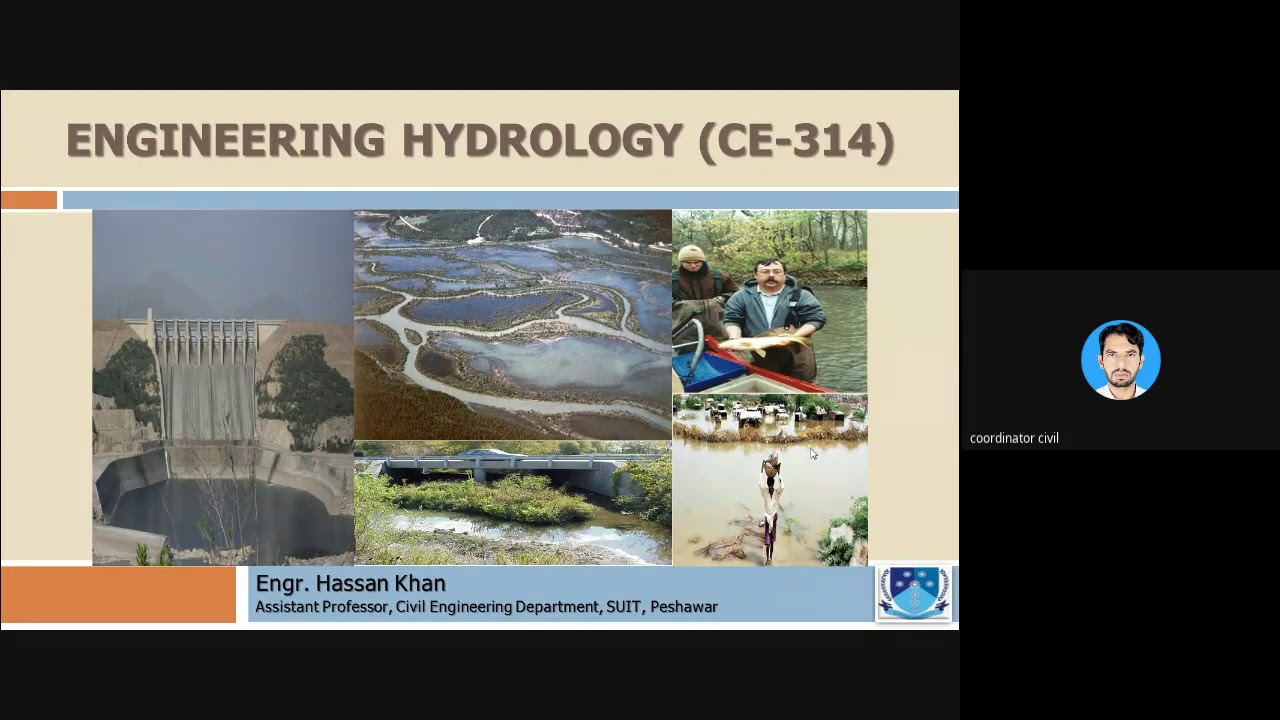 ENGINEERING HYDROLOGY (CE-314)

Engr. Hassan Khan
Assistant Professor, Civil Engineering Department, SUIT, Peshawar

coordinator civil